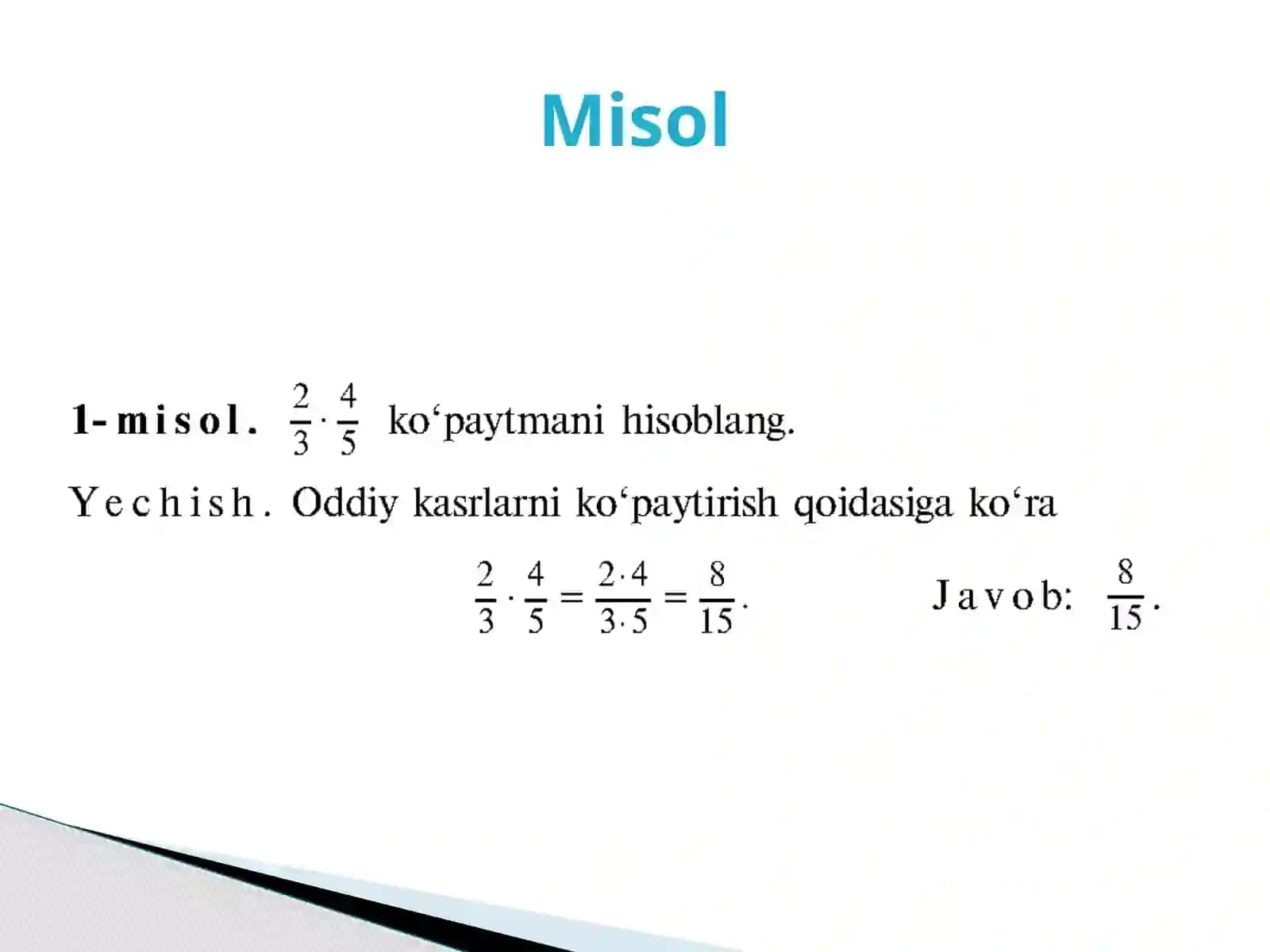 Misol

1-misol. $\frac{2}{3} \cdot \frac{4}{5}$ ko‘paytmani hisoblang.

Yechish. Oddiy kasrlarni ko‘paytirish qoidasiga ko‘ra

$\frac{2}{3} \cdot \frac{4}{5} = \frac{2 \cdot 4}{3 \cdot 5} = \frac{8}{15}$. Javob: $\frac{8}{15}$.